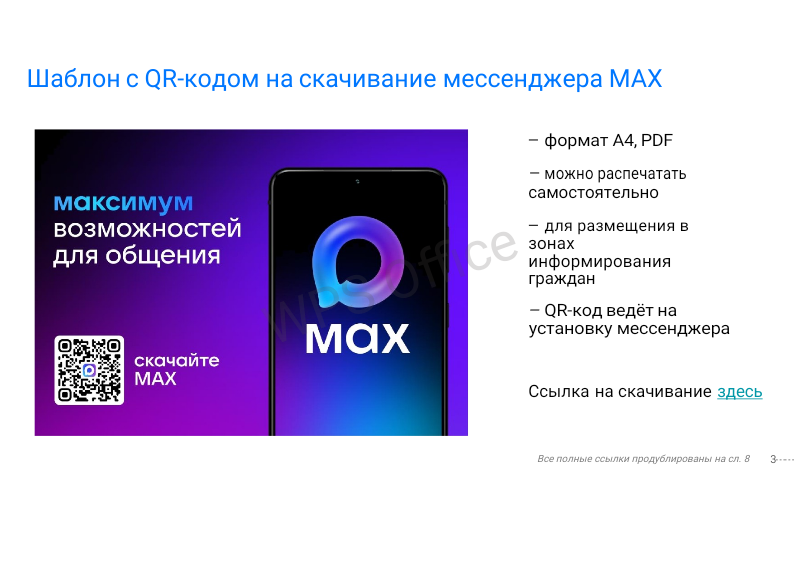 Шаблон с QR-кодом на скачивание мессенджера MAX

максимум возможностей для общения

скачайте MAX

MAX

WPS Office

– формат А4, PDF

– можно распечатать самостоятельно

– для размещения в зонах информирования граждан

– QR-код ведёт на установку мессенджера

Ссылка на скачивание здесь

Все полные ссылки продублированы на сл. 8

3